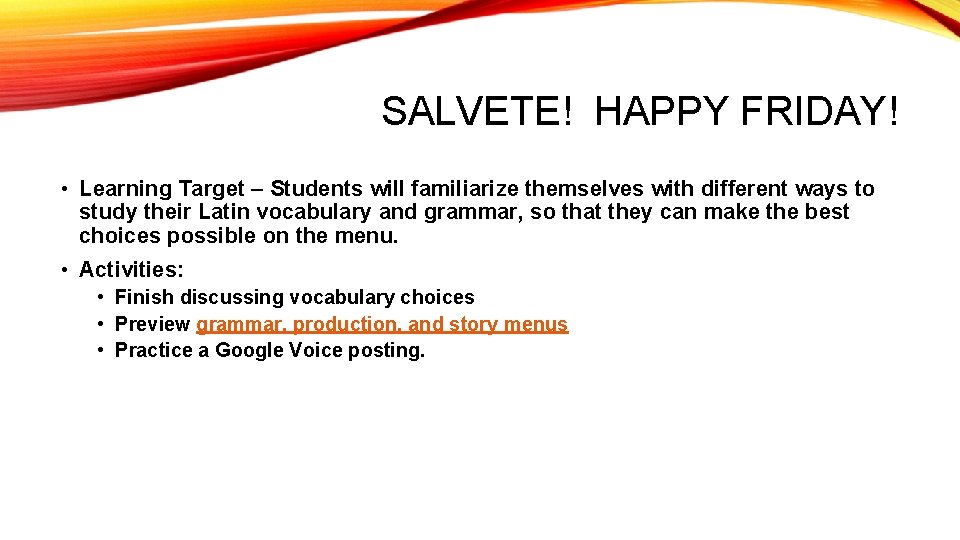 SALVETE! HAPPY FRIDAY!

• Learning Target – Students will familiarize themselves with different ways to study their Latin vocabulary and grammar, so that they can make the best choices possible on the menu.

• Activities:
  • Finish discussing vocabulary choices
  • Preview grammar, production, and story menus
  • Practice a Google Voice posting.